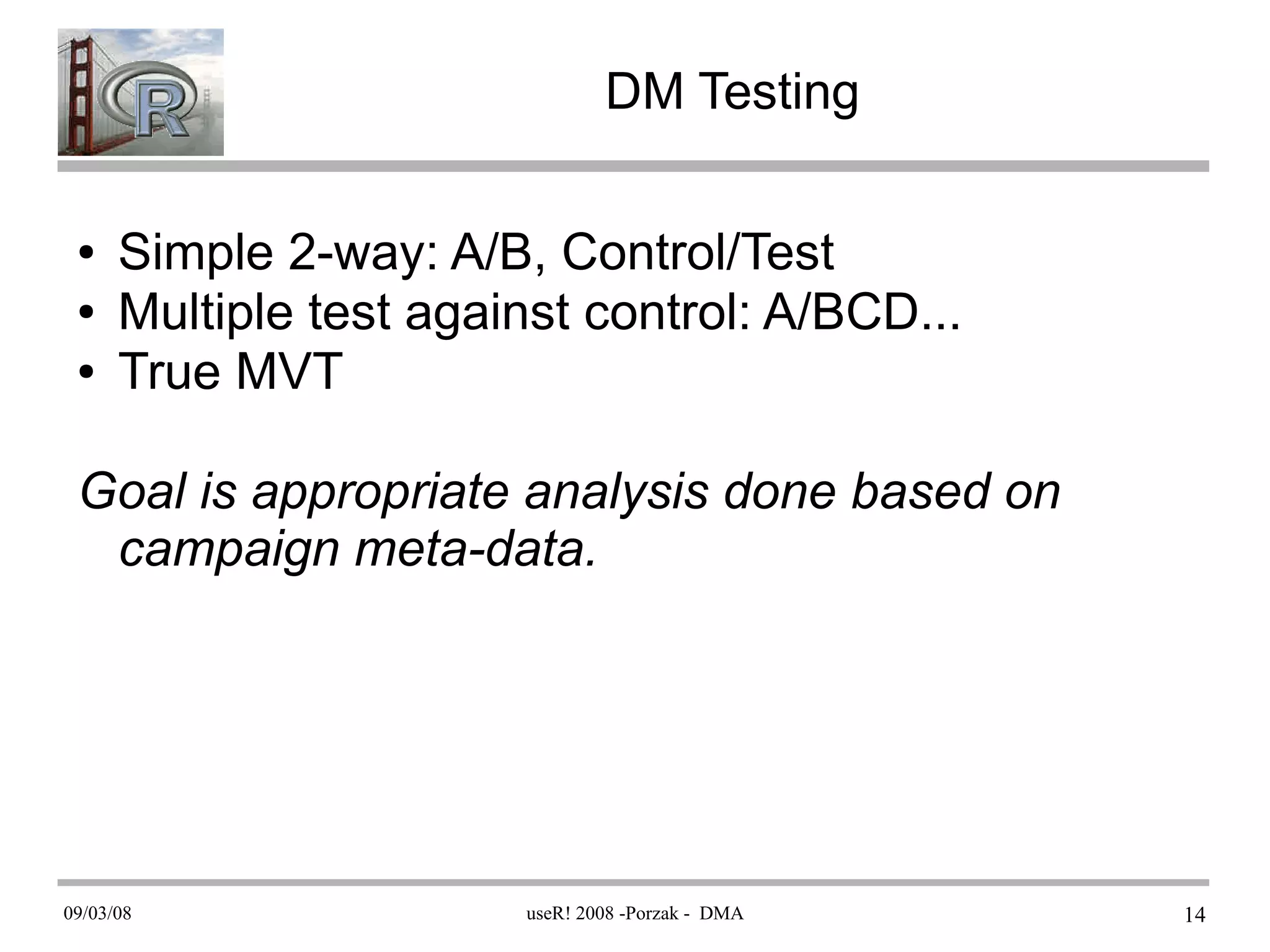 R

DM Testing

• Simple 2-way: A/B, Control/Test
• Multiple test against control: A/BCD...
• True MVT

Goal is appropriate analysis done based on campaign meta-data.

09/03/08

useR! 2008 -Porzak - DMA

14